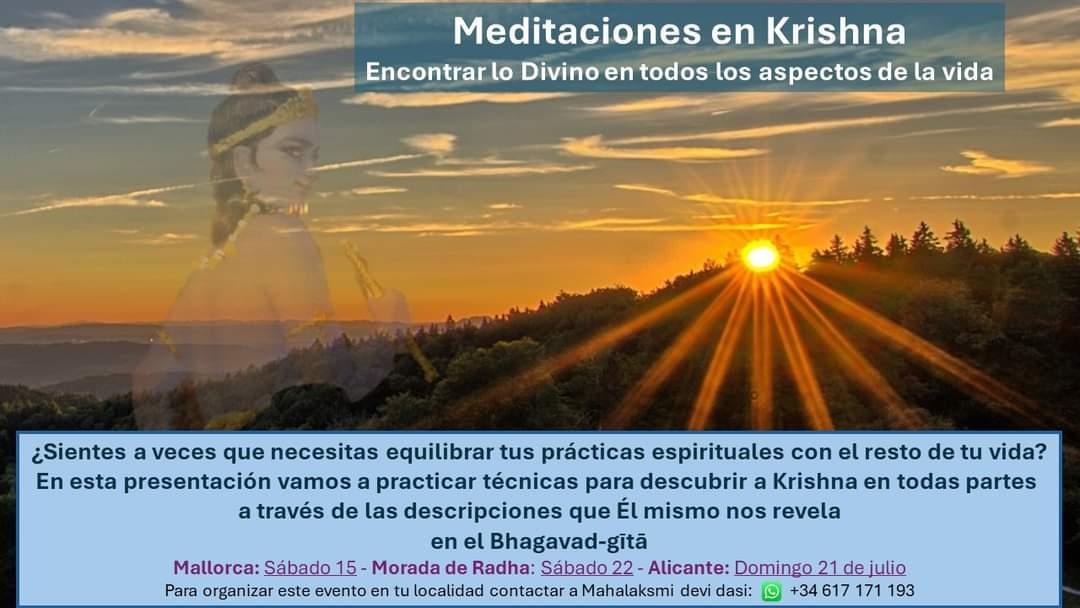 Meditaciones en Krishna
Encontrar lo Divino en todos los aspectos de la vida

¿Sientes a veces que necesitas equilibrar tus prácticas espirituales con el resto de tu vida? En esta presentación vamos a practicar técnicas para descubrir a Krishna en todas partes a través de las descripciones que Él mismo nos revela en el Bhagavad-gītā

Mallorca: Sábado 15 - Morada de Radha: Sábado 22 - Alicante: Domingo 21 de julio
Para organizar este evento en tu localidad contactar a Mahalaksmi devi dasi: +34 617 171 193